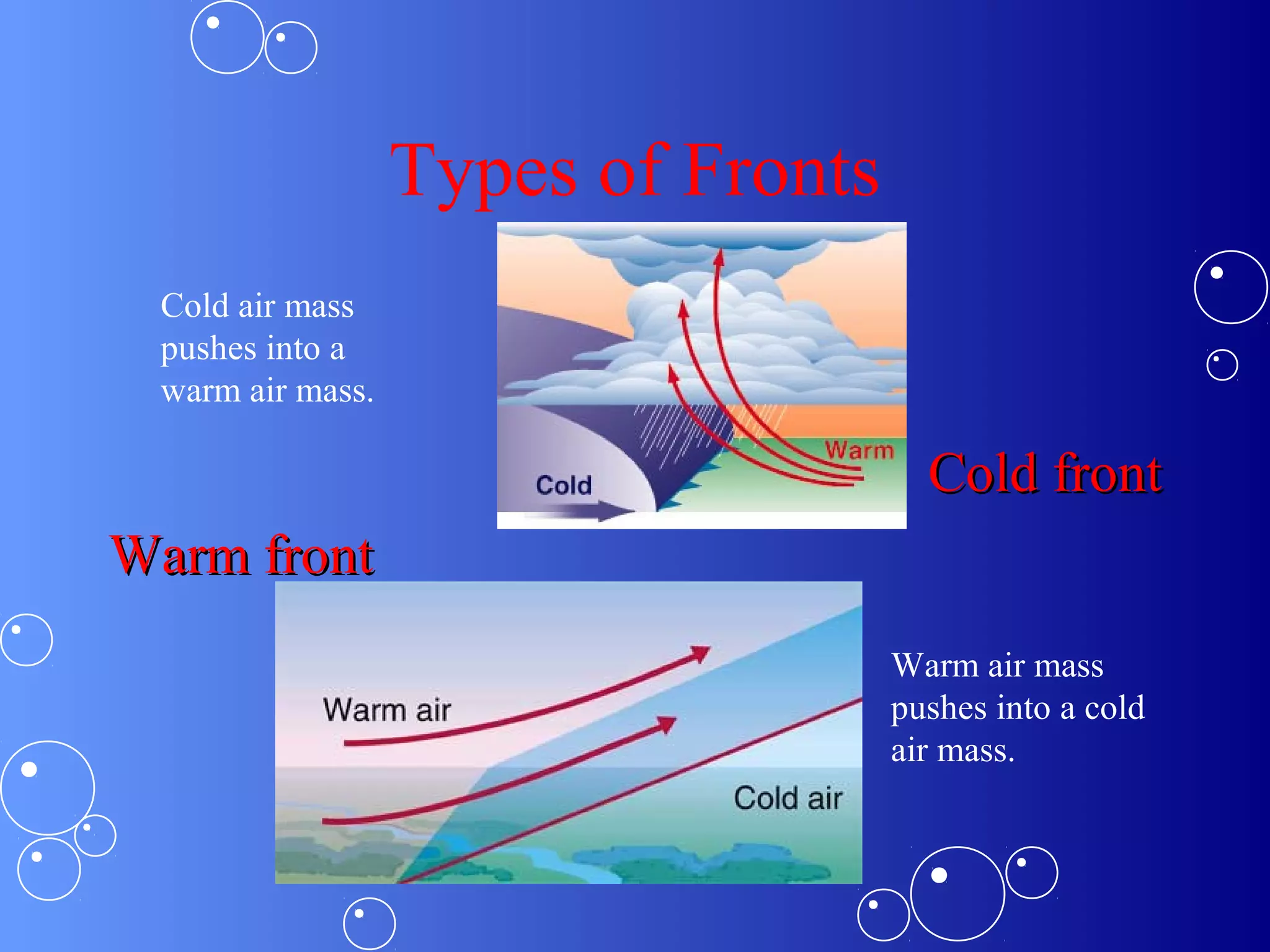 Types of Fronts

Cold air mass pushes into a warm air mass.

Warm

Cold

Cold front

Warm front

Warm air

Cold air

Warm air mass pushes into a cold air mass.